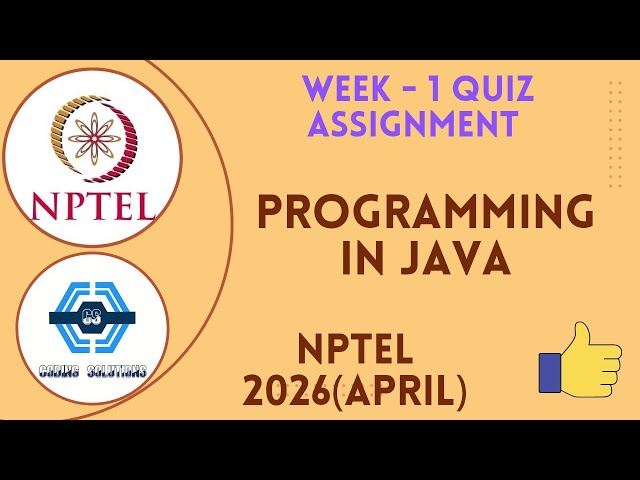 NPTEL

CS

CODING SOLUTIONS

WEEK - 1 QUIZ ASSIGNMENT

PROGRAMMING IN JAVA

NPTEL 2026(APRIL)